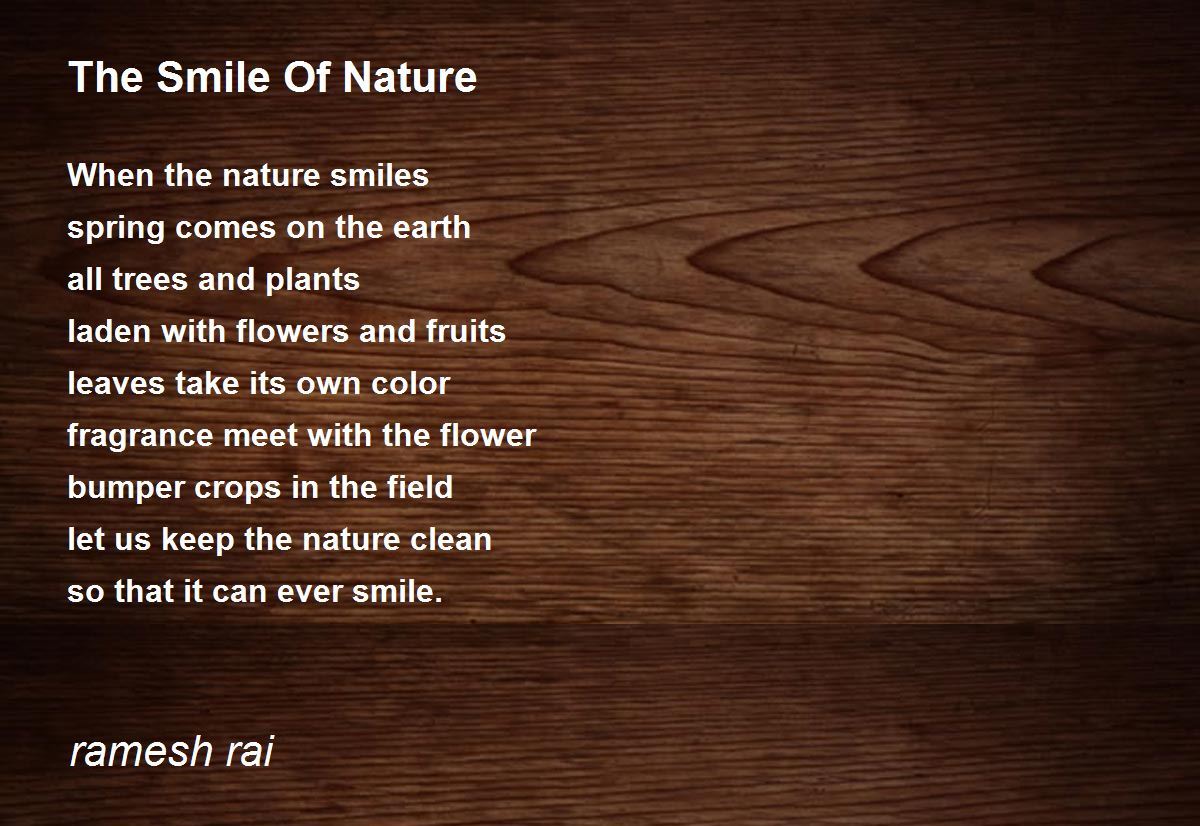 The Smile Of Nature

When the nature smiles
spring comes on the earth
all trees and plants
laden with flowers and fruits
leaves take its own color
fragrance meet with the flower
bumper crops in the field
let us keep the nature clean
so that it can ever smile.

ramesh rai